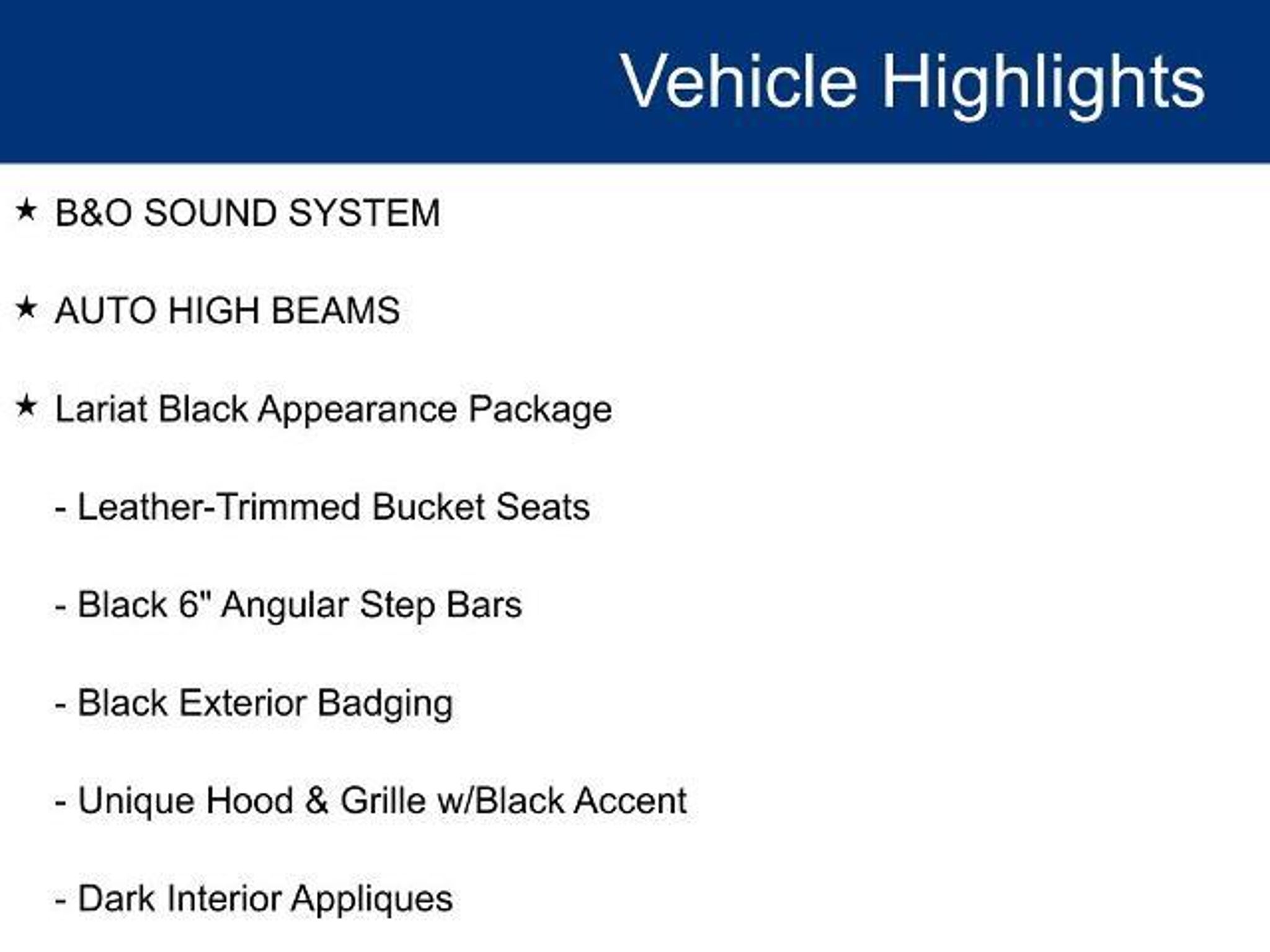 Vehicle Highlights

★ B&O SOUND SYSTEM

★ AUTO HIGH BEAMS

★ Lariat Black Appearance Package

- Leather-Trimmed Bucket Seats

- Black 6" Angular Step Bars

- Black Exterior Badging

- Unique Hood & Grille w/Black Accent

- Dark Interior Appliques